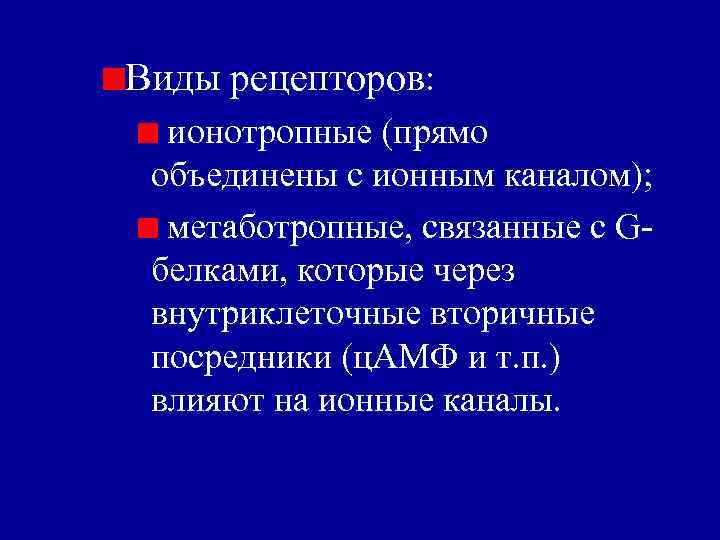 Виды рецепторов:

ионотропные (прямо объединены с ионным каналом);

метаботропные, связанные с G-белками, которые через внутриклеточные вторичные посредники (цАМФ и т.п.) влияют на ионные каналы.